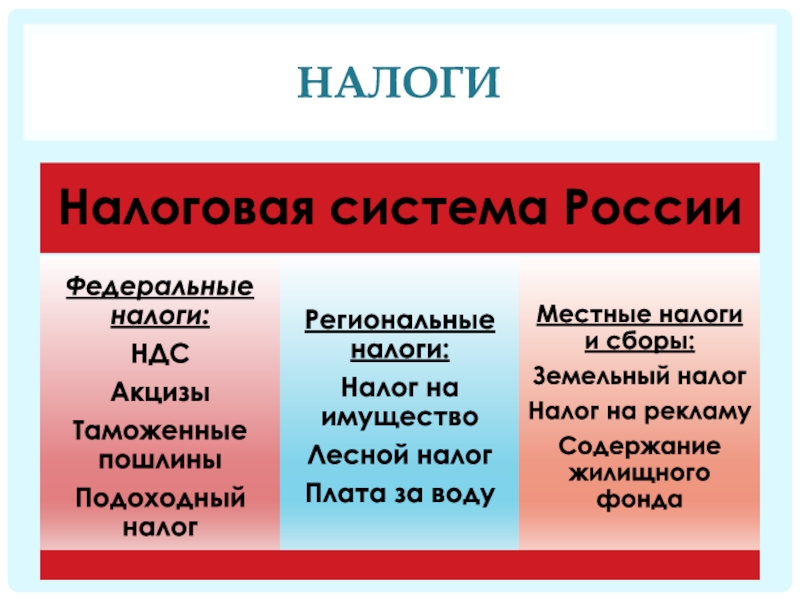 НАЛОГИ

Налоговая система России

Федеральные налоги:

НДС

Акцизы

Таможенные пошлины

Подоходный налог

Региональные налоги:

Налог на имущество

Лесной налог

Плата за воду

Местные налоги и сборы:

Земельный налог

Налог на рекламу

Содержание жилищного фонда